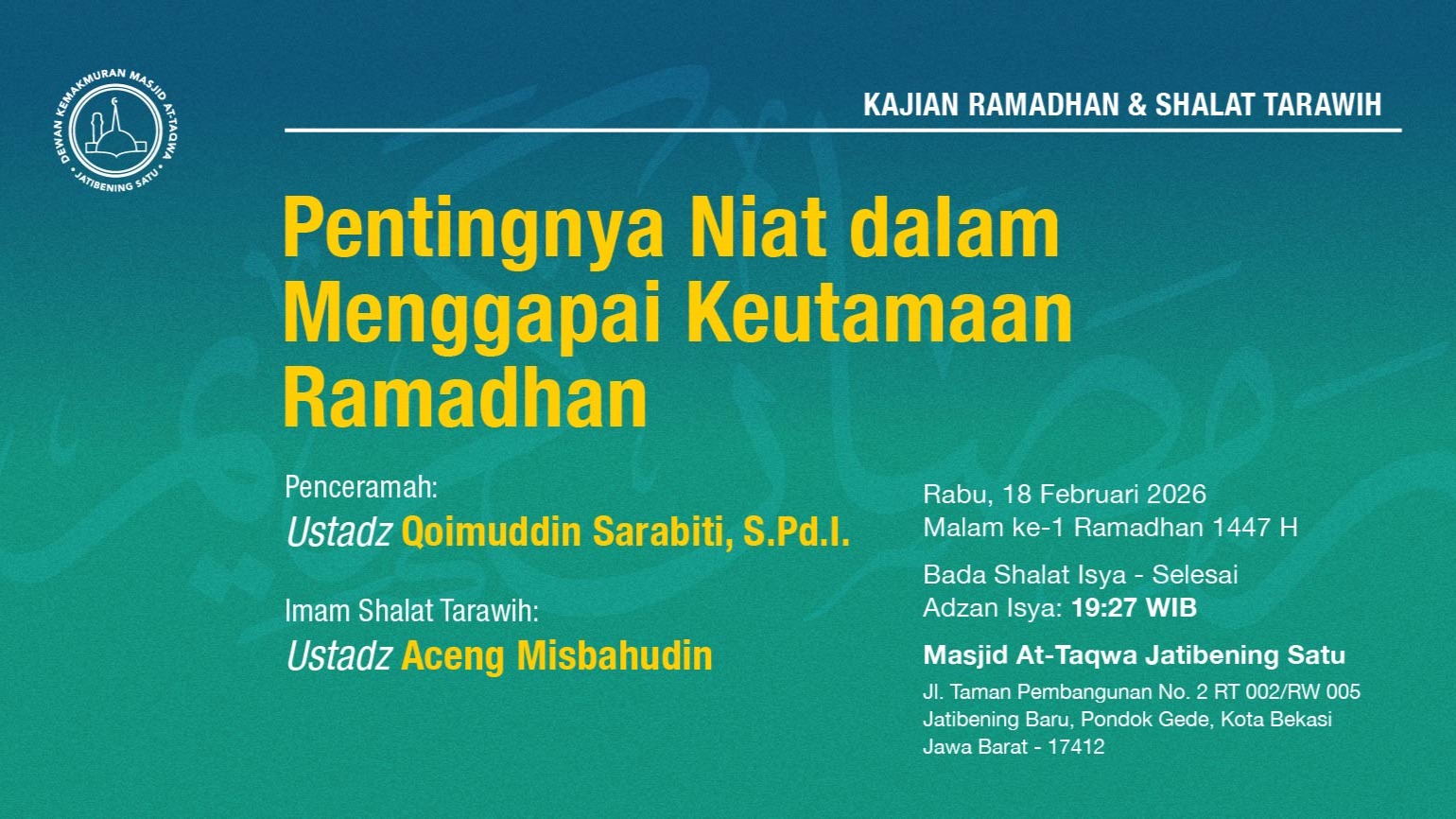 DEWAN KEMAKMURAN MASJID AT-TAQWA
JATIBENING SATU

KAJIAN RAMADHAN & SHALAT TARAWIH

Pentingnya Niat dalam Menggapai Keutamaan Ramadhan

Penceramah:
Ustadz Qoimuddin Sarabiti, S.Pd.I.

Imam Shalat Tarawih:
Ustadz Aceng Misbahudin

Rabu, 18 Februari 2026
Malam ke-1 Ramadhan 1447 H

Bada Shalat Isya - Selesai
Adzan Isya: 19:27 WIB

Masjid At-Taqwa Jatibening Satu
Jl. Taman Pembangunan No. 2 RT 002/RW 005
Jatibening Baru, Pondok Gede, Kota Bekasi
Jawa Barat - 17412